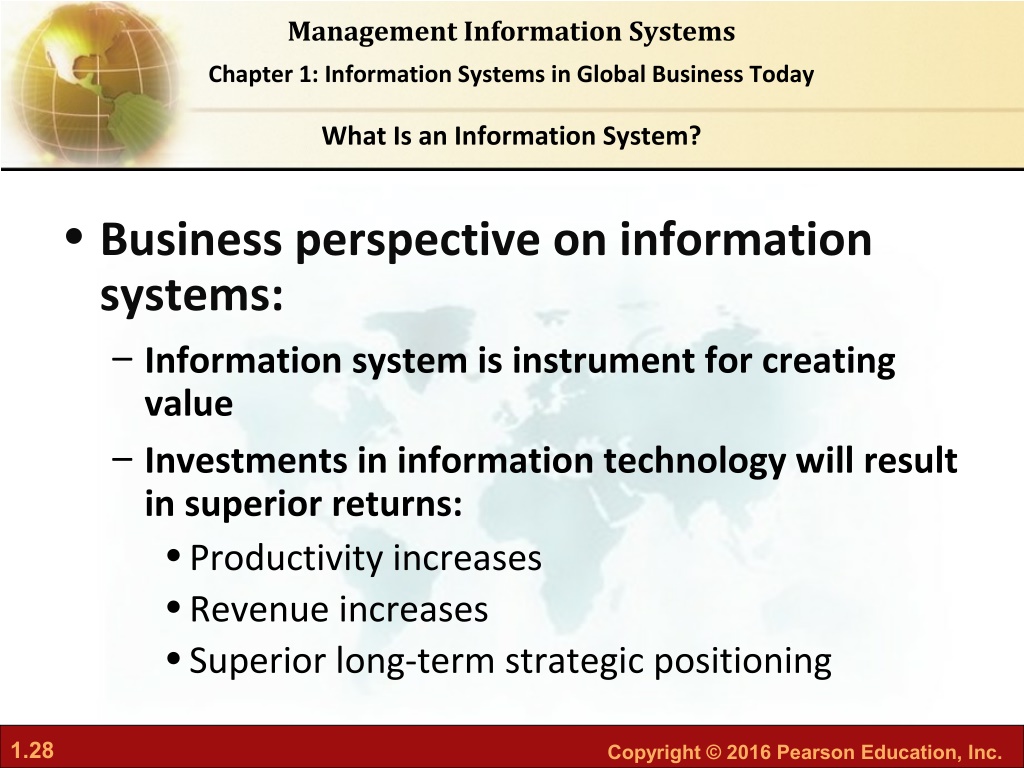 Management Information Systems

Chapter 1: Information Systems in Global Business Today

What Is an Information System?

• Business perspective on information systems:
– Information system is instrument for creating value
– Investments in information technology will result in superior returns:
• Productivity increases
• Revenue increases
• Superior long-term strategic positioning

1.28

Copyright © 2016 Pearson Education, Inc.